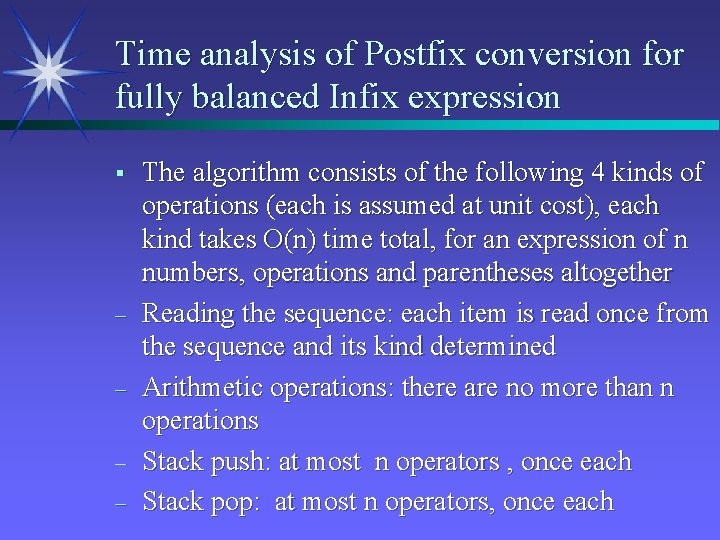 Time analysis of Postfix conversion for fully balanced Infix expression

▪ The algorithm consists of the following 4 kinds of operations (each is assumed at unit cost), each kind takes O(n) time total, for an expression of n numbers, operations and parentheses altogether

– Reading the sequence: each item is read once from the sequence and its kind determined

– Arithmetic operations: there are no more than n operations

– Stack push: at most n operators , once each

– Stack pop: at most n operators, once each